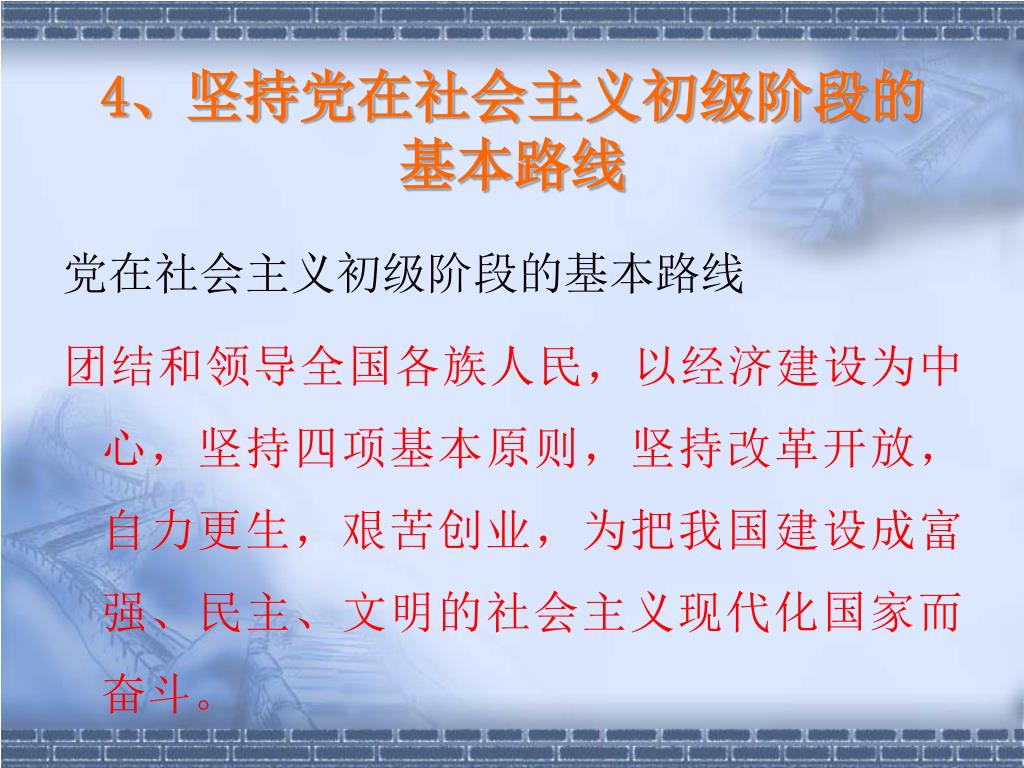 4、坚持党在社会主义初级阶段的基本路线

党在社会主义初级阶段的基本路线

团结和领导全国各族人民，以经济建设为中心，坚持四项基本原则，坚持改革开放，自力更生，艰苦创业，为把我国建设成富强、民主、文明的社会主义现代化国家而奋斗。